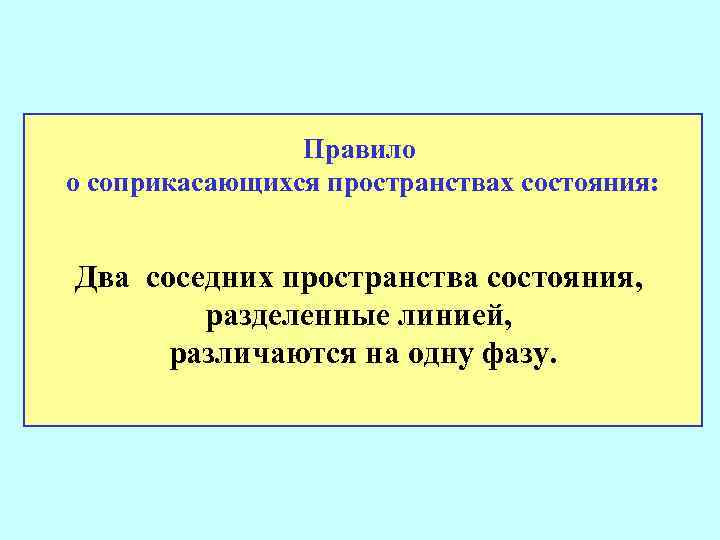 Правило
о соприкасающихся пространствах состояния:

Два соседних пространства состояния, разделенные линией, различаются на одну фазу.